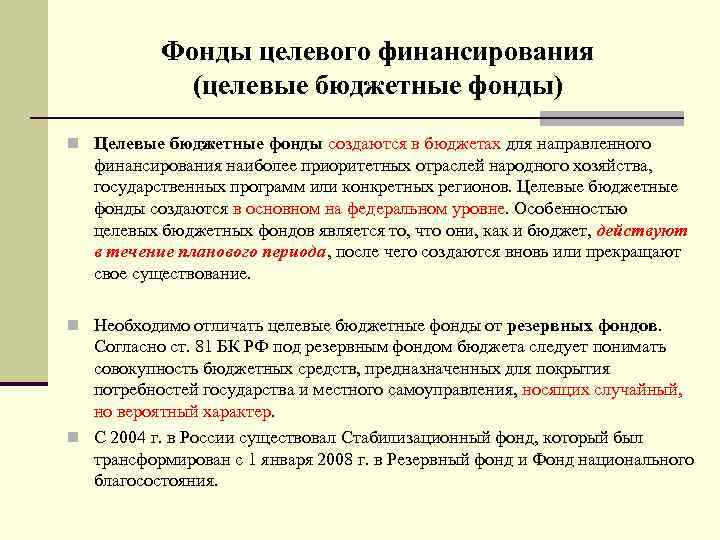 Фонды целевого финансирования (целевые бюджетные фонды)

Целевые бюджетные фонды создаются в бюджетах для направленного финансирования наиболее приоритетных отраслей народного хозяйства, государственных программ или конкретных регионов. Целевые бюджетные фонды создаются в основном на федеральном уровне. Особенностью целевых бюджетных фондов является то, что они, как и бюджет, действуют в течение планового периода, после чего создаются вновь или прекращают свое существование.

Необходимо отличать целевые бюджетные фонды от резервных фондов. Согласно ст. 81 БК РФ под резервным фондом бюджета следует понимать совокупность бюджетных средств, предназначенных для покрытия потребностей государства и местного самоуправления, носящих случайный, но вероятный характер.

С 2004 г. в России существовал Стабилизационный фонд, который был трансформирован с 1 января 2008 г. в Резервный фонд и Фонд национального благосостояния.